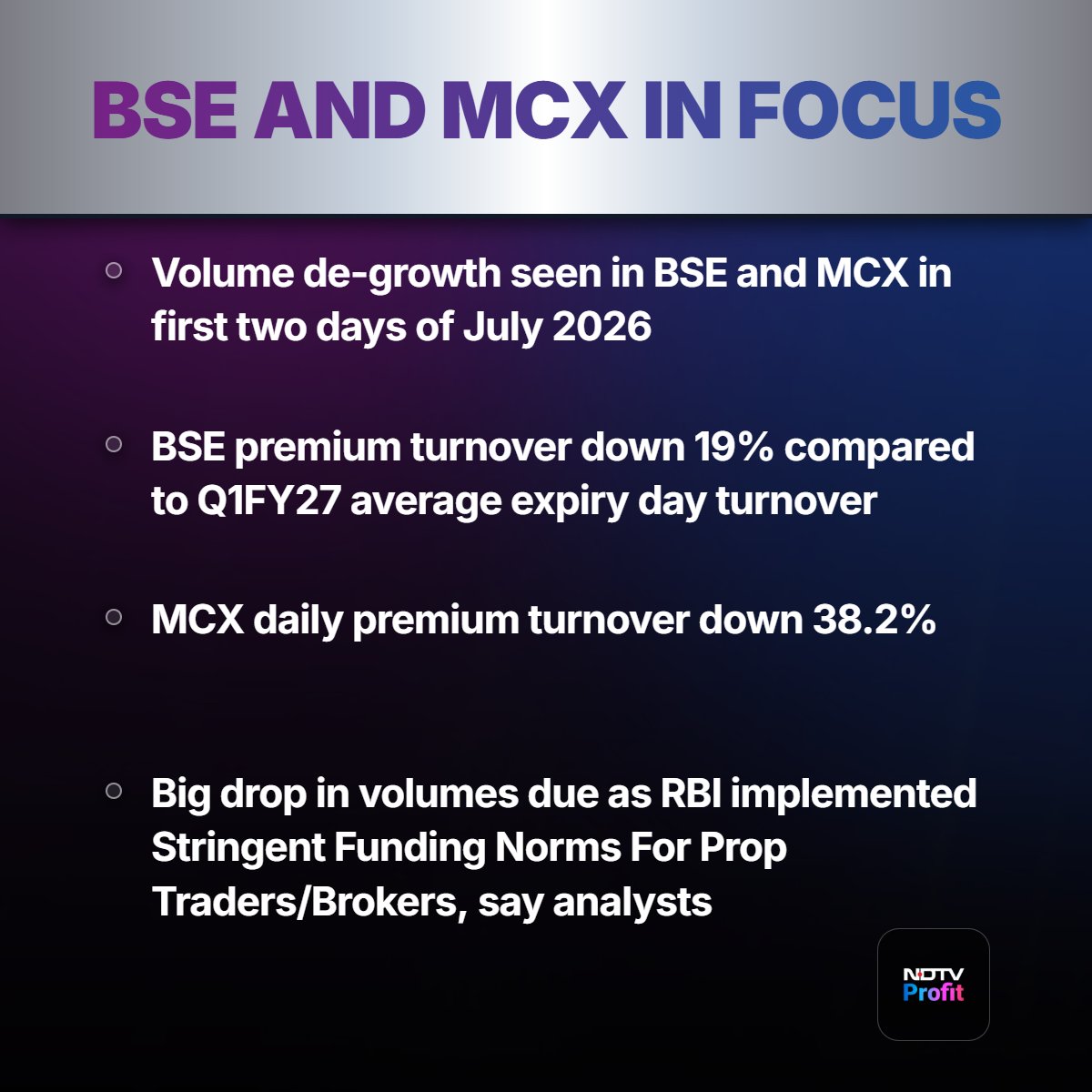 BSE AND MCX IN FOCUS

Volume de-growth seen in BSE and MCX in first two days of July 2026

BSE premium turnover down 19% compared to Q1FY27 average expiry day turnover

MCX daily premium turnover down 38.2%

Big drop in volumes due as RBI implemented Stringent Funding Norms For Prop Traders/Brokers, say analysts

NDTV Profit